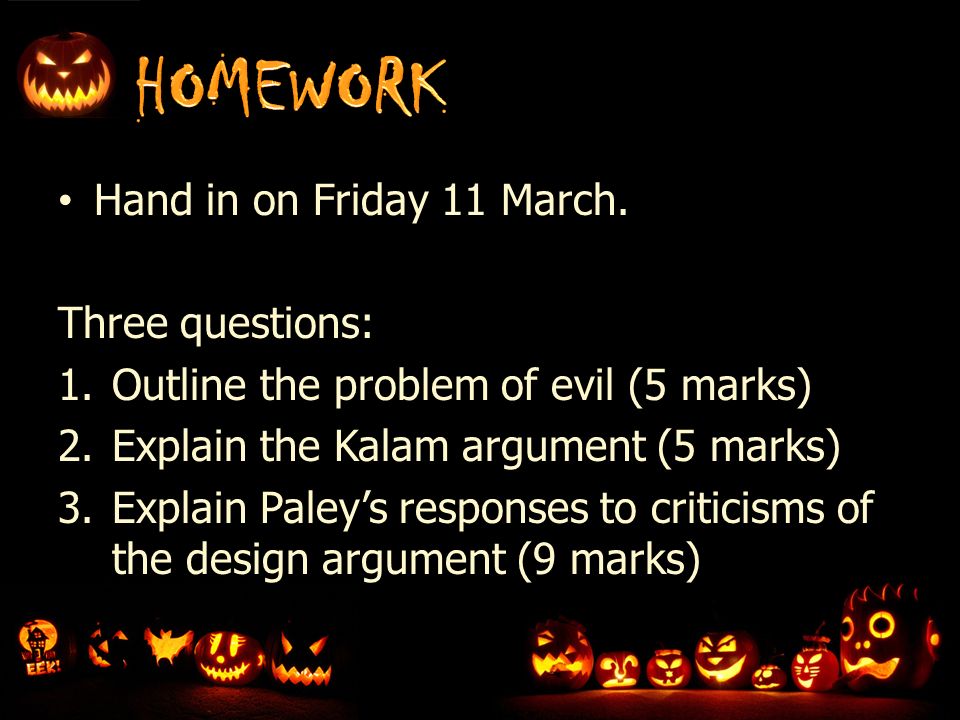 HOMEWORK

• Hand in on Friday 11 March.

Three questions:
1. Outline the problem of evil (5 marks)
2. Explain the Kalam argument (5 marks)
3. Explain Paley's responses to criticisms of the design argument (9 marks)

EEK!